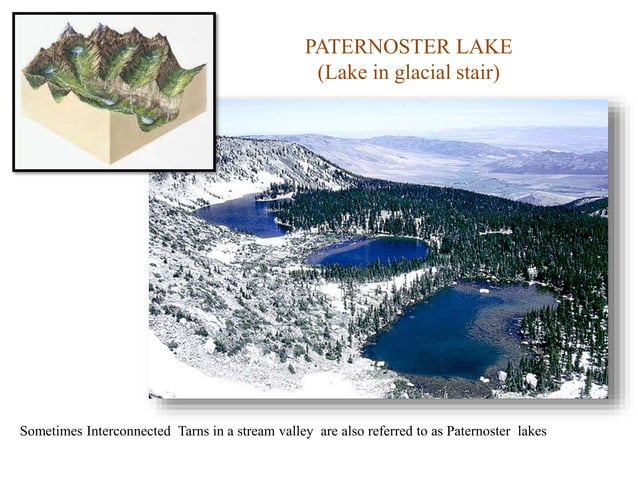 PATERNOSTER LAKE
(Lake in glacial stair)

Sometimes Interconnected Tarns in a stream valley are also referred to as Paternoster lakes